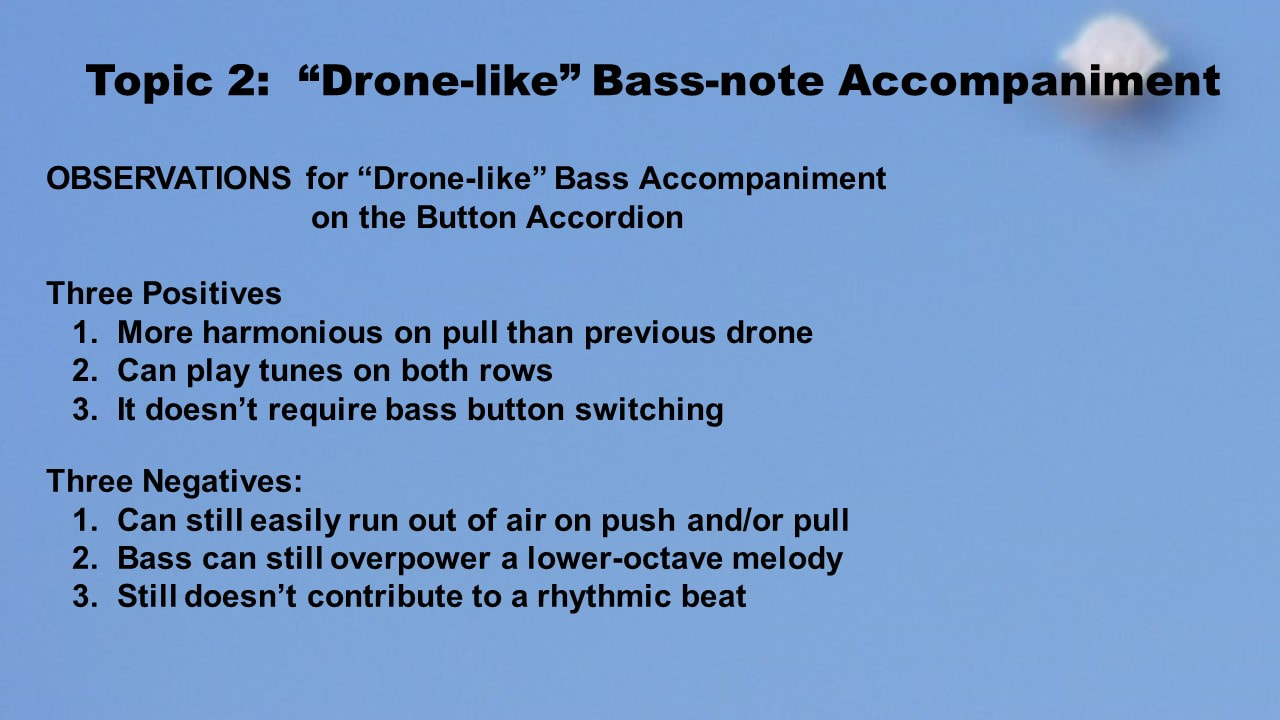 Topic 2: “Drone-like” Bass-note Accompaniment

OBSERVATIONS for “Drone-like” Bass Accompaniment on the Button Accordion

Three Positives
1. More harmonious on pull than previous drone
2. Can play tunes on both rows
3. It doesn’t require bass button switching

Three Negatives:
1. Can still easily run out of air on push and/or pull
2. Bass can still overpower a lower-octave melody
3. Still doesn’t contribute to a rhythmic beat